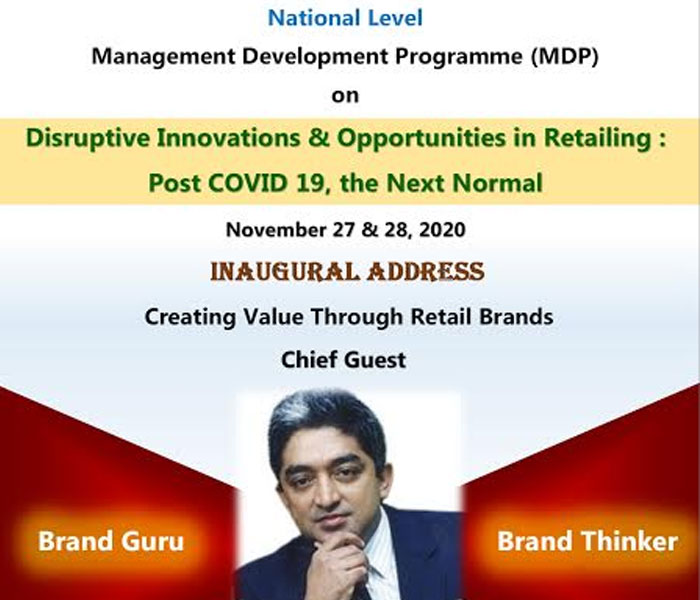 National Level

Management Development Programme (MDP)

on

Disruptive Innovations & Opportunities in Retailing : Post COVID 19, the Next Normal

November 27 & 28, 2020

INAUGURAL ADDRESS

Creating Value Through Retail Brands

Chief Guest

Brand Guru

Brand Thinker